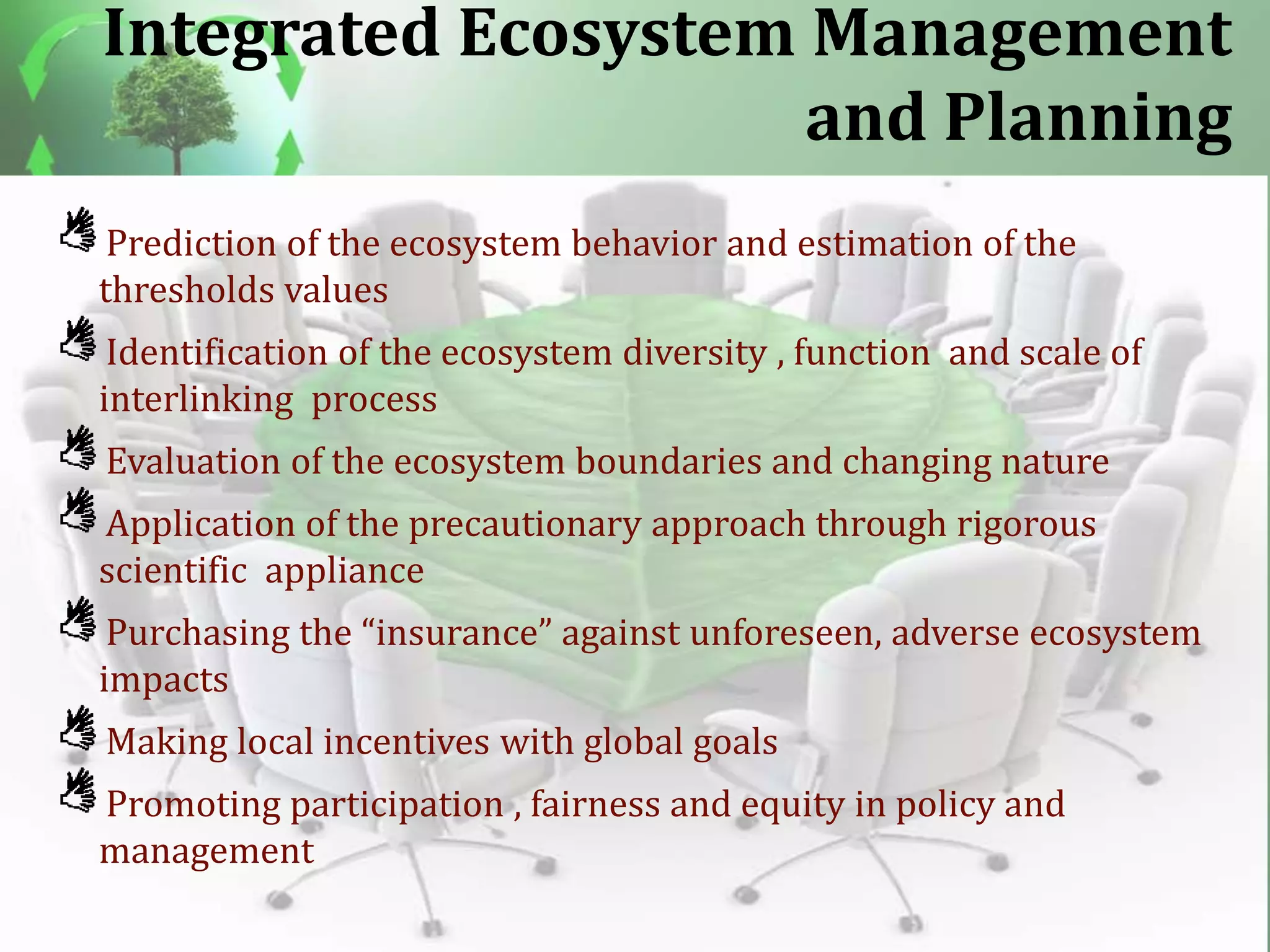 Integrated Ecosystem Management and Planning

Prediction of the ecosystem behavior and estimation of the thresholds values

Identification of the ecosystem diversity , function and scale of interlinking process

Evaluation of the ecosystem boundaries and changing nature

Application of the precautionary approach through rigorous scientific appliance

Purchasing the “insurance” against unforeseen, adverse ecosystem impacts

Making local incentives with global goals

Promoting participation , fairness and equity in policy and management